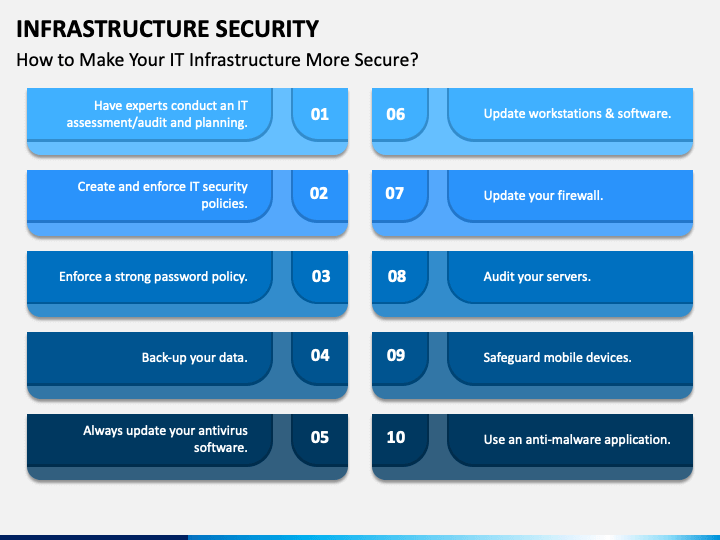 INFRASTRUCTURE SECURITY

How to Make Your IT Infrastructure More Secure?

Have experts conduct an IT assessment/audit and planning. 01

Create and enforce IT security policies. 02

Enforce a strong password policy. 03

Back-up your data. 04

Always update your antivirus software. 05

06 Update workstations & software.

07 Update your firewall.

08 Audit your servers.

09 Safeguard mobile devices.

10 Use an anti-malware application.